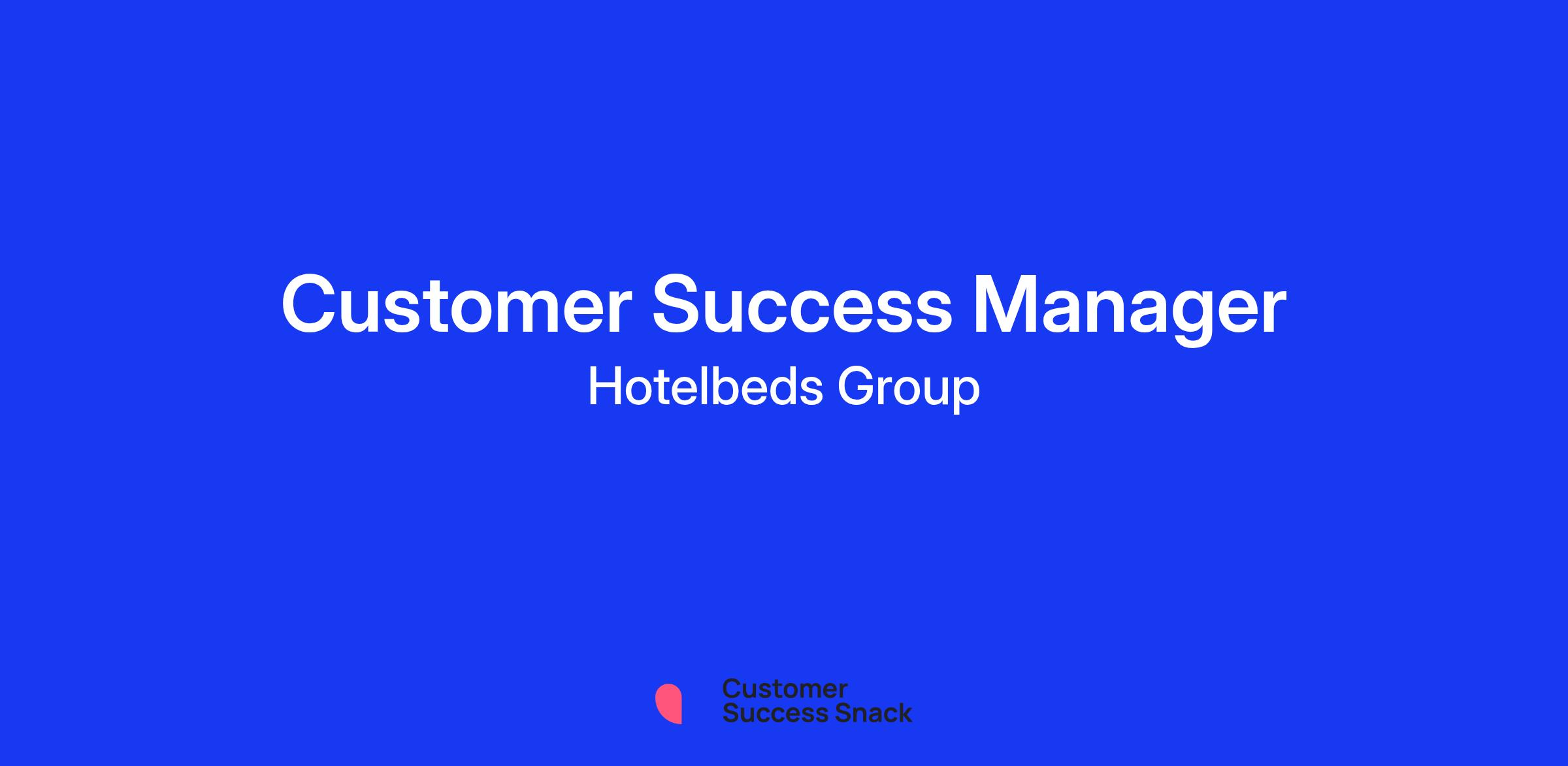 Customer Success Manager
Hotelbeds Group

Customer
Success Snack